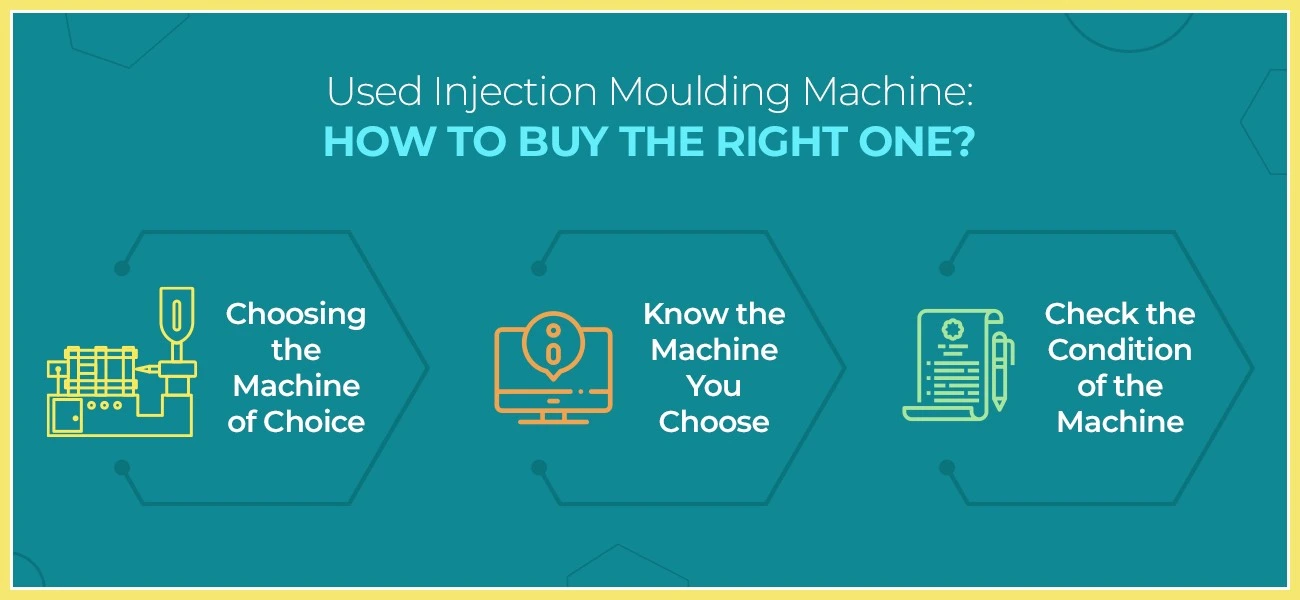 Used Injection Moulding Machine:
HOW TO BUY THE RIGHT ONE?

Choosing the Machine of Choice

Know the Machine You Choose

Check the Condition of the Machine